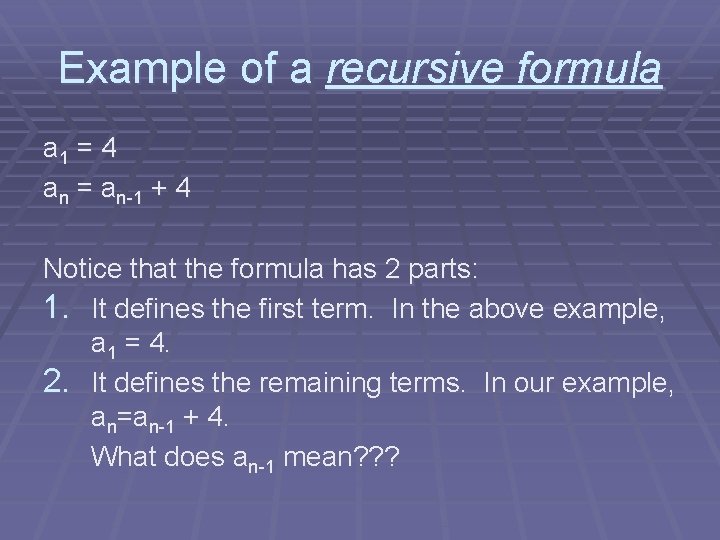 Example of a recursive formula

$a_1 = 4$
$a_n = a_{n-1} + 4$

Notice that the formula has 2 parts:
1. It defines the first term. In the above example, $a_1 = 4$.
2. It defines the remaining terms. In our example, $a_n=a_{n-1} + 4$.
What does $a_{n-1}$ mean???